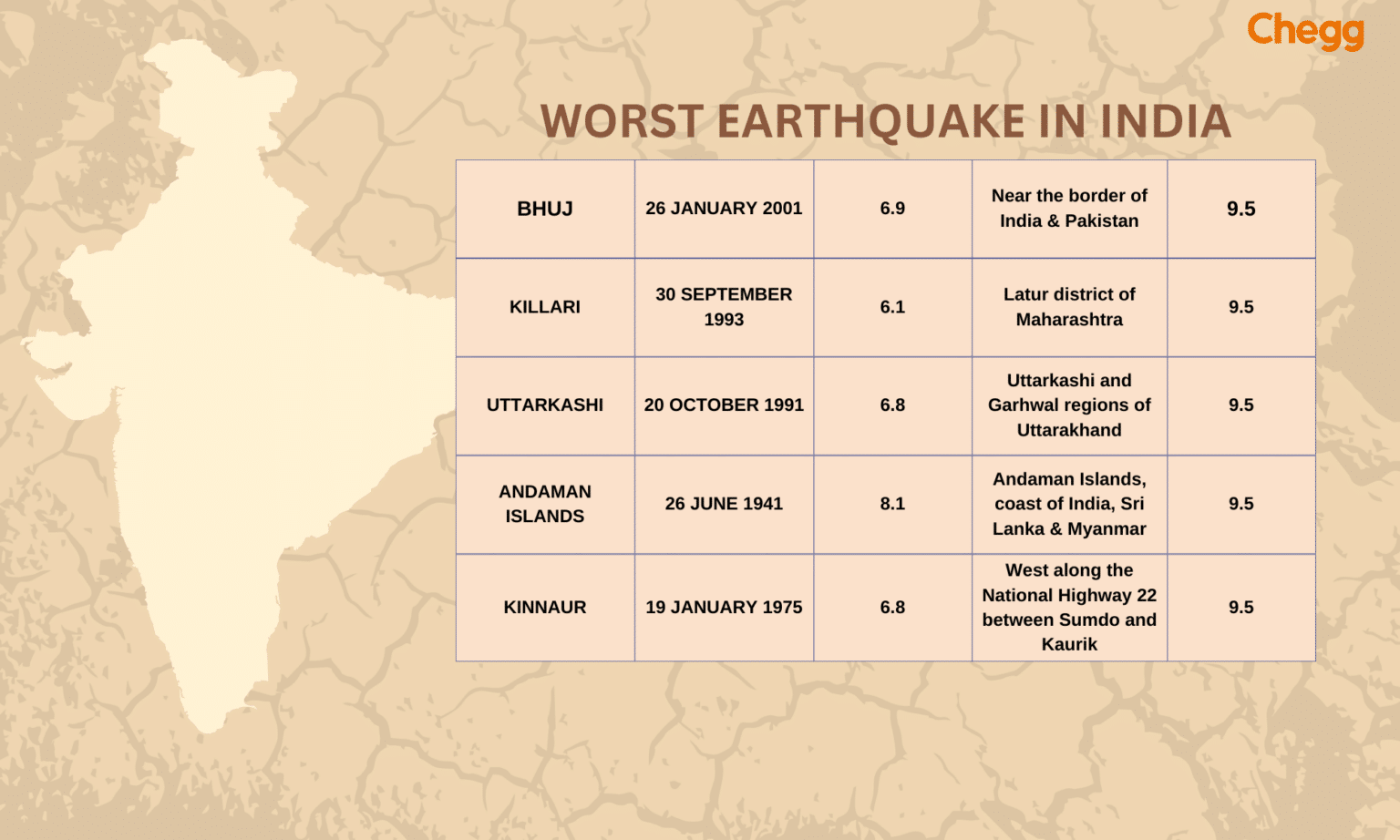 Chegg

WORST EARTHQUAKE IN INDIA

| BHUJ | 26 JANUARY 2001 | 6.9 | Near the border of India & Pakistan | 9.5 |
|---|---|---|---|---|
| KILLARI | 30 SEPTEMBER 1993 | 6.1 | Latur district of Maharashtra | 9.5 |
| UTTARKASHI | 20 OCTOBER 1991 | 6.8 | Uttarkashi and Garhwal regions of Uttarakhand | 9.5 |
| ANDAMAN ISLANDS | 26 JUNE 1941 | 8.1 | Andaman Islands, coast of India, Sri Lanka & Myanmar | 9.5 |
| KINNAUR | 19 JANUARY 1975 | 6.8 | West along the National Highway 22 between Sumdo and Kaurik | 9.5 |